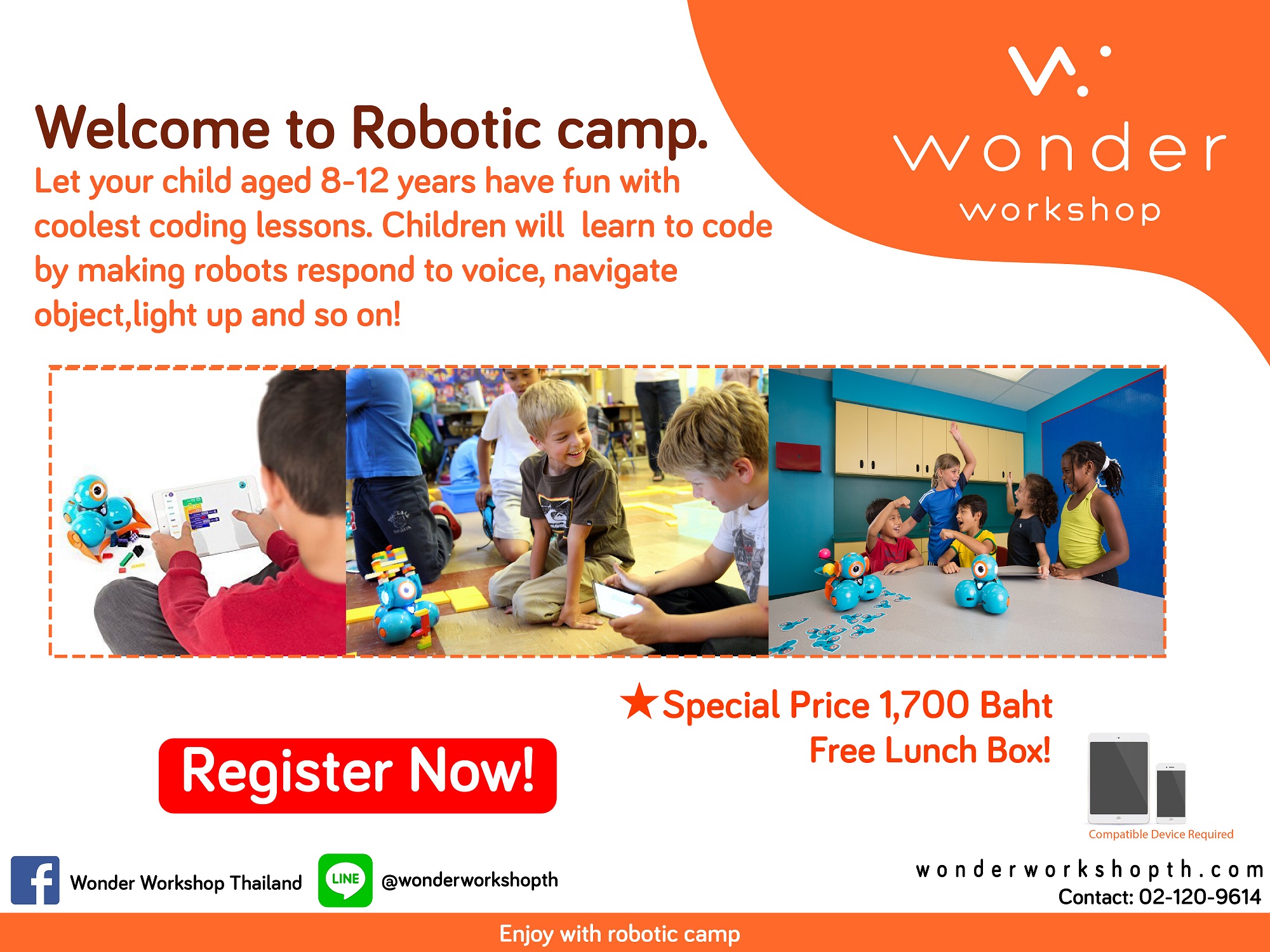 wonder
workshop

Welcome to Robotic camp.

Let your child aged 8-12 years have fun with coolest coding lessons. Children will learn to code by making robots respond to voice, navigate object,light up and so on!

★Special Price 1,700 Baht
Free Lunch Box!

Register Now!

Compatible Device Required

Wonder Workshop Thailand

LINE @wonderworkshopth

wonderworkshopth.com
Contact: 02-120-9614

Enjoy with robotic camp